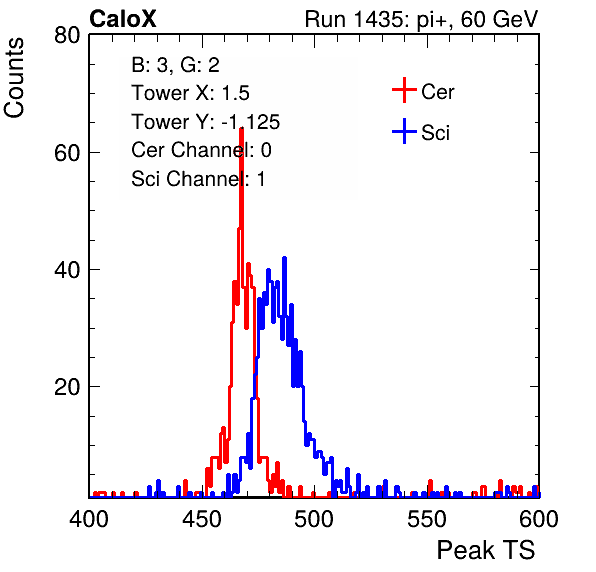 CaloX
Run 1435: pi+, 60 GeV

Counts
80
60
40
20

B: 3, G: 2
Tower X: 1.5
Tower Y: -1.125
Cer Channel: 0
Sci Channel: 1

Cer
Sci

400
450
500
550
600
Peak TS